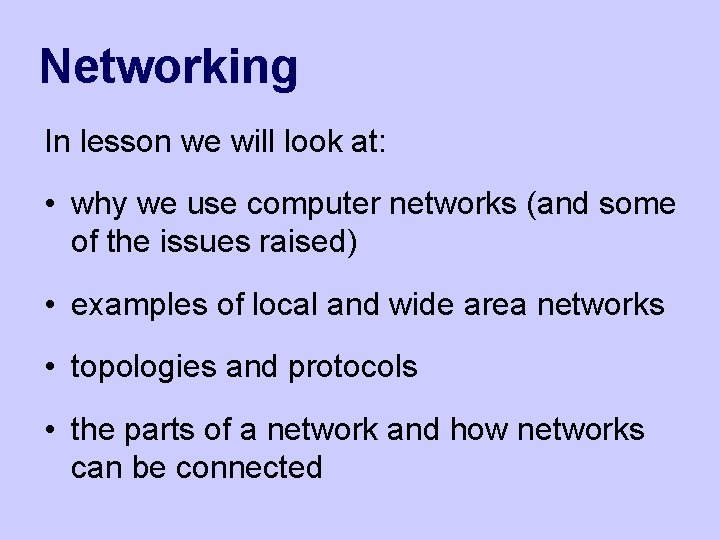 Networking

In lesson we will look at:

• why we use computer networks (and some of the issues raised)

• examples of local and wide area networks

• topologies and protocols

• the parts of a network and how networks can be connected